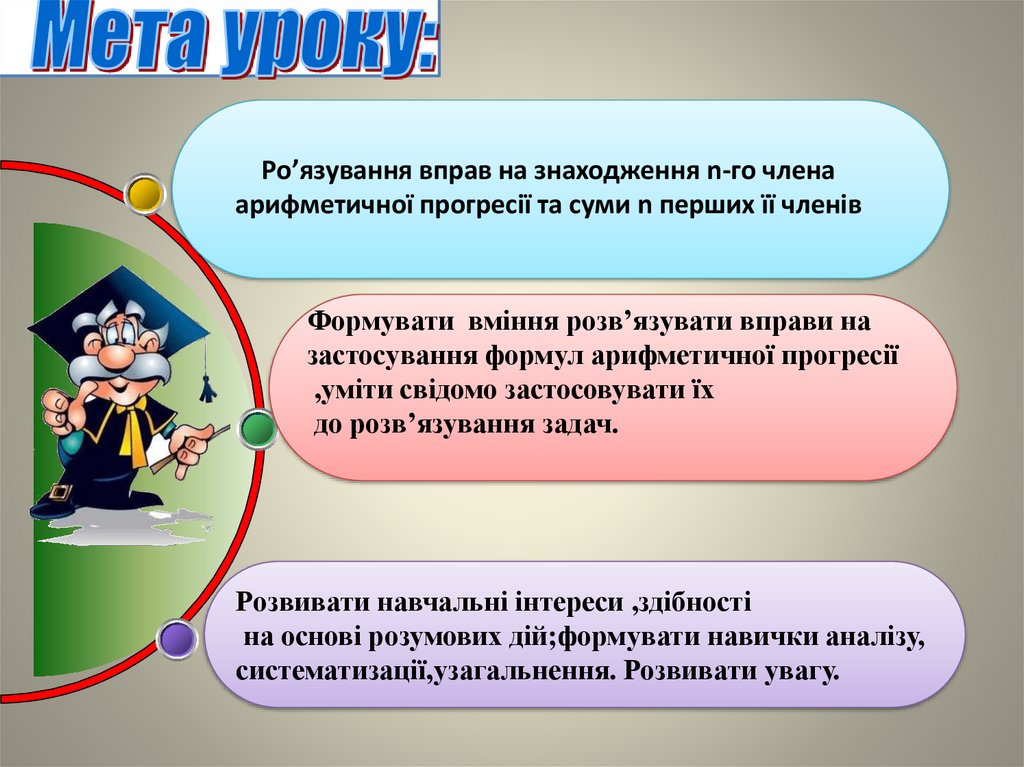 Мета уроку:

Ро’язування вправ на знаходження n-го члена арифметичної прогресії та суми n перших її членів

Формувати вміння розв’язувати вправи на застосування формул арифметичної прогресії ,уміти свідомо застосовувати їх до розв’язування задач.

Розвивати навчальні інтереси ,здібності на основі розумових дій;формувати навички аналізу, систематизації,узагальнення. Розвивати увагу.